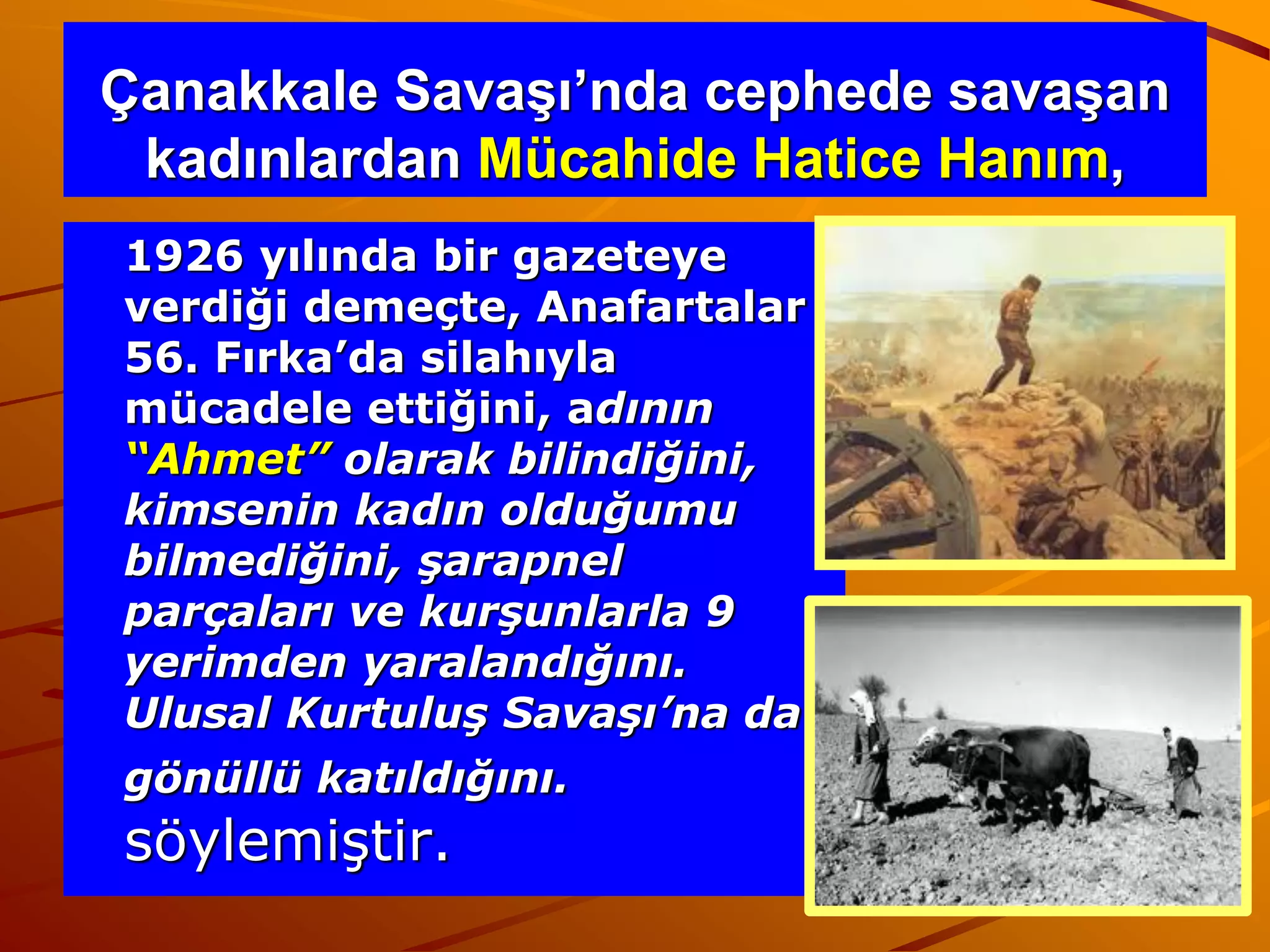 Çanakkale Savaşı’nda cephede savaşan kadınlardan Mücahide Hatice Hanım,

1926 yılında bir gazeteye verdiği demeçte, Anafartalar 56. Fırka’da silahıyla mücadele ettiğini, adının “Ahmet” olarak bilindiğini, kimsenin kadın olduğumu bilmediğini, şarapnel parçaları ve kurşunlarla 9 yerimden yaralandığını. Ulusal Kurtuluş Savaşı’na da gönüllü katıldığını. söylemiştir.